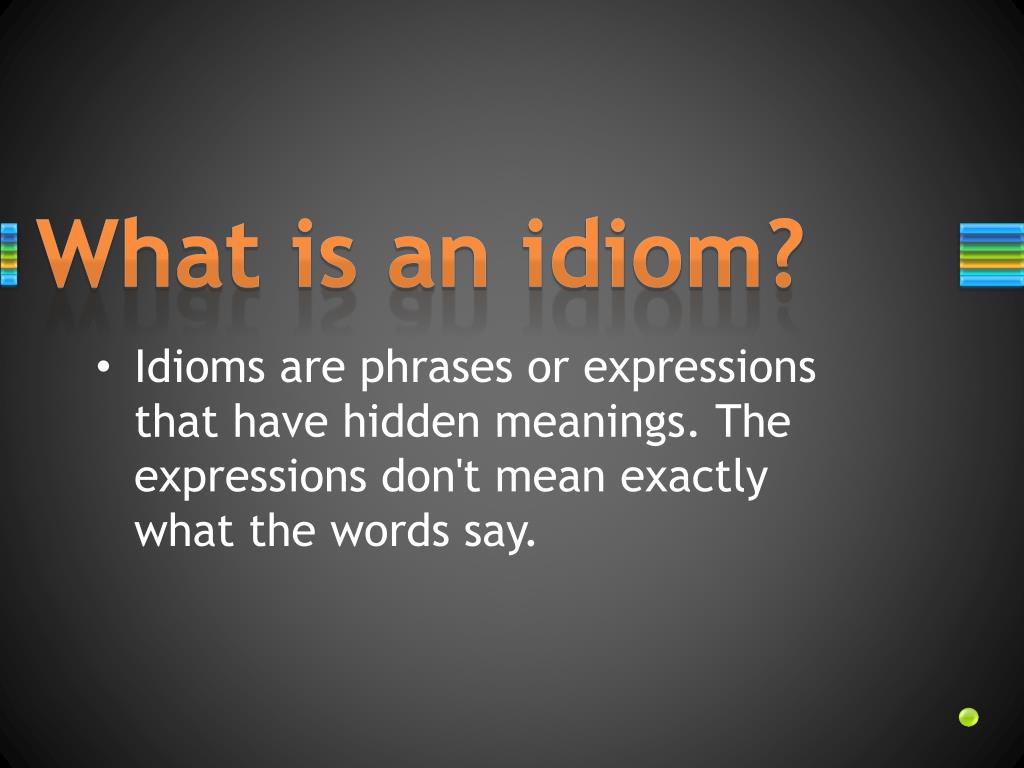 What is an idiom?

• Idioms are phrases or expressions that have hidden meanings. The expressions don't mean exactly what the words say.